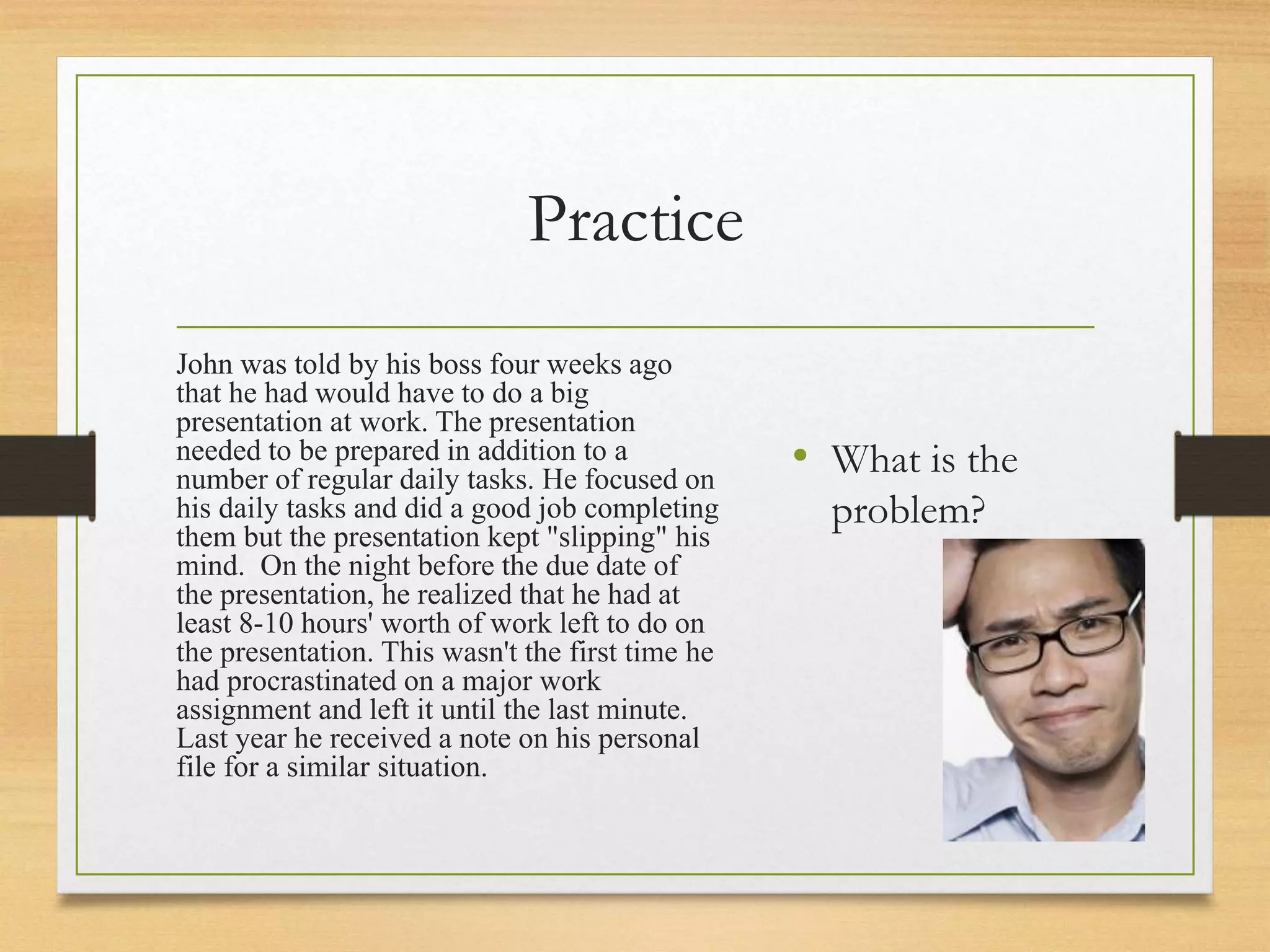 Practice

John was told by his boss four weeks ago that he had would have to do a big presentation at work. The presentation needed to be prepared in addition to a number of regular daily tasks. He focused on his daily tasks and did a good job completing them but the presentation kept "slipping" his mind.  On the night before the due date of the presentation, he realized that he had at least 8-10 hours' worth of work left to do on the presentation. This wasn't the first time he had procrastinated on a major work assignment and left it until the last minute. Last year he received a note on his personal file for a similar situation.

• What is the problem?